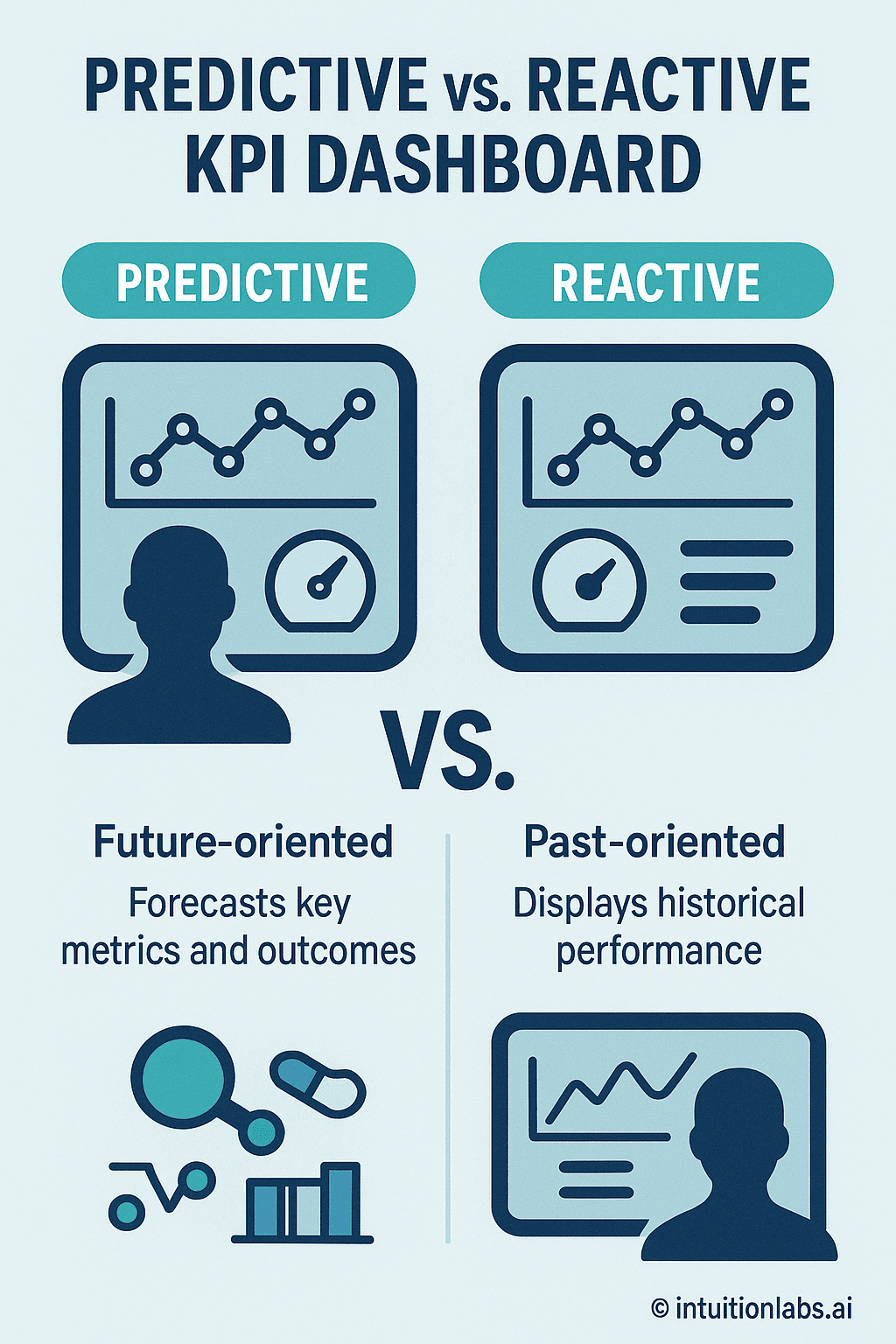 PREDICTIVE vs. REACTIVE KPI DASHBOARD

PREDICTIVE

REACTIVE

VS.

Future-oriented

Forecasts key metrics and outcomes

Past-oriented

Displays historical performance

© intuitionlabs.ai